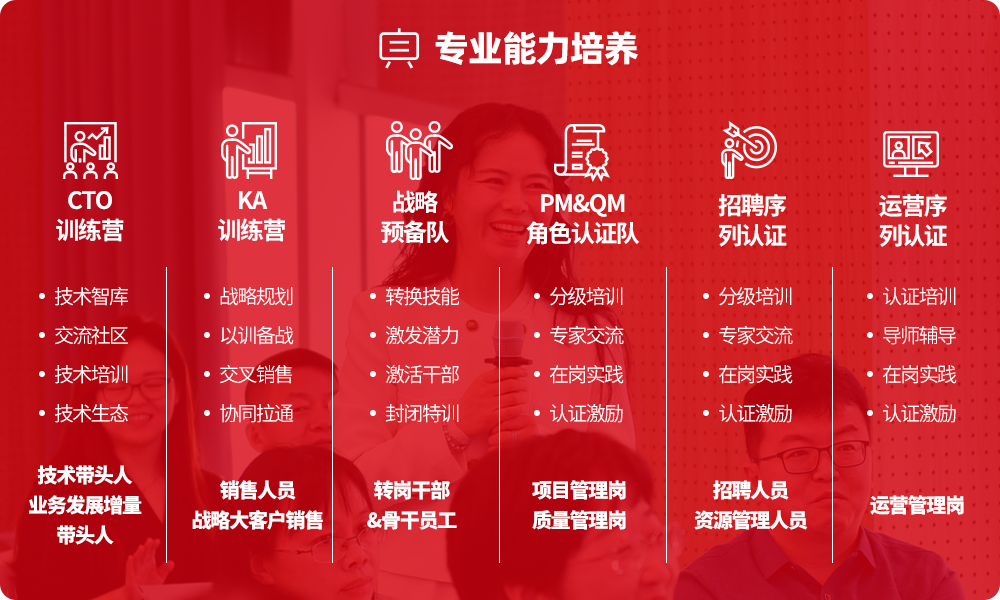 专业能力培养

CTO
训练营

• 技术智库
• 交流社区
• 技术培训
• 技术生态

技术带头人
业务发展增量
带头人

KA
训练营

• 战略规划
• 以训备战
• 交叉销售
• 协同拉通

销售人员
战略大客户销售

战略
预备队

• 转换技能
• 激发潜力
• 激活干部
• 封闭特训

转岗干部
&骨干员工

PM&QM
角色认证队

• 分级培训
• 专家交流
• 在岗实践
• 认证激励

项目管理岗
质量管理岗

招聘序
列认证

• 分级培训
• 专家交流
• 在岗实践
• 认证激励

招聘人员
资源管理人员

运营序
列认证

• 认证培训
• 导师辅导
• 在岗实践
• 认证激励

运营管理岗